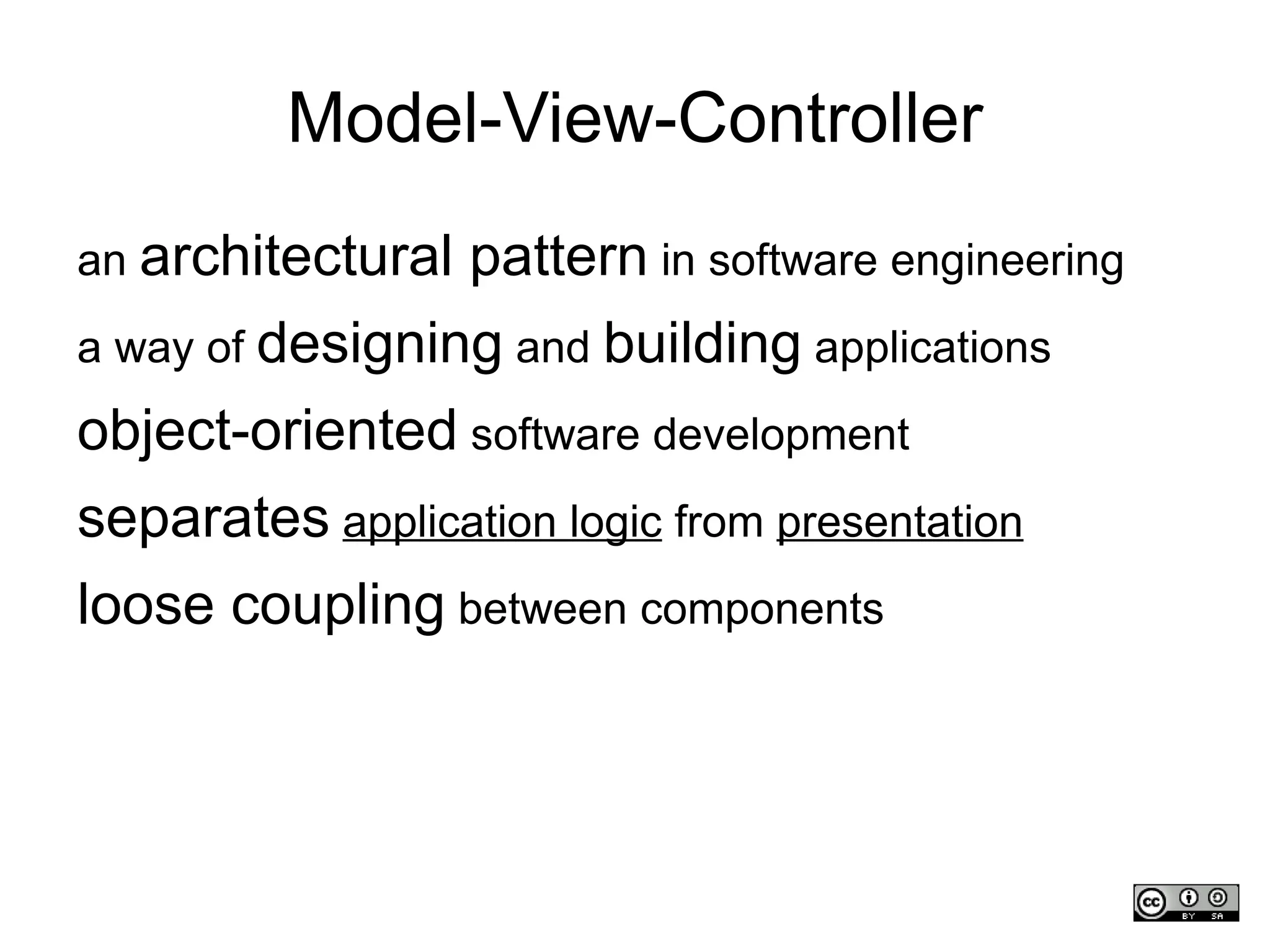 Model-View-Controller

an architectural pattern in software engineering

a way of designing and building applications

object-oriented software development

separates application logic from presentation

loose coupling between components

cc BY SA